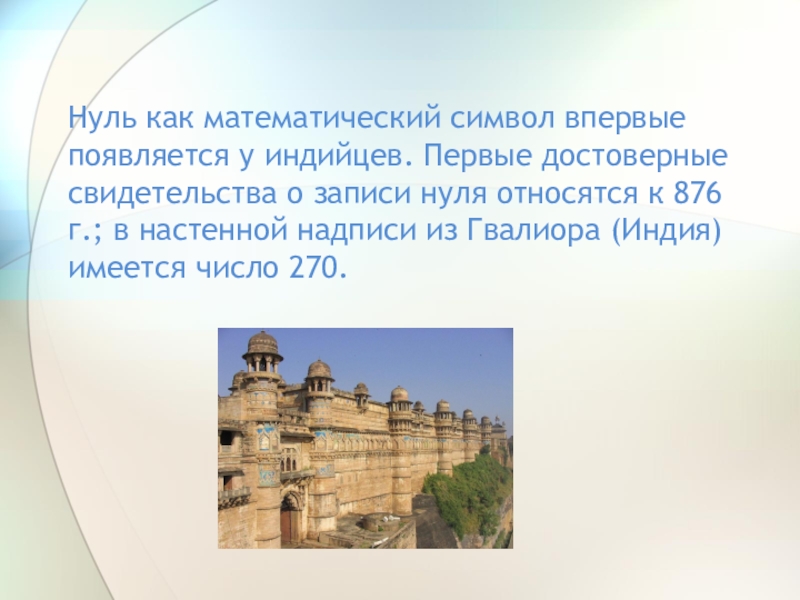 Нуль как математический символ впервые появляется у индийцев. Первые достоверные свидетельства о записи нуля относятся к 876 г.; в настенной надписи из Гвалиора (Индия) имеется число 270.